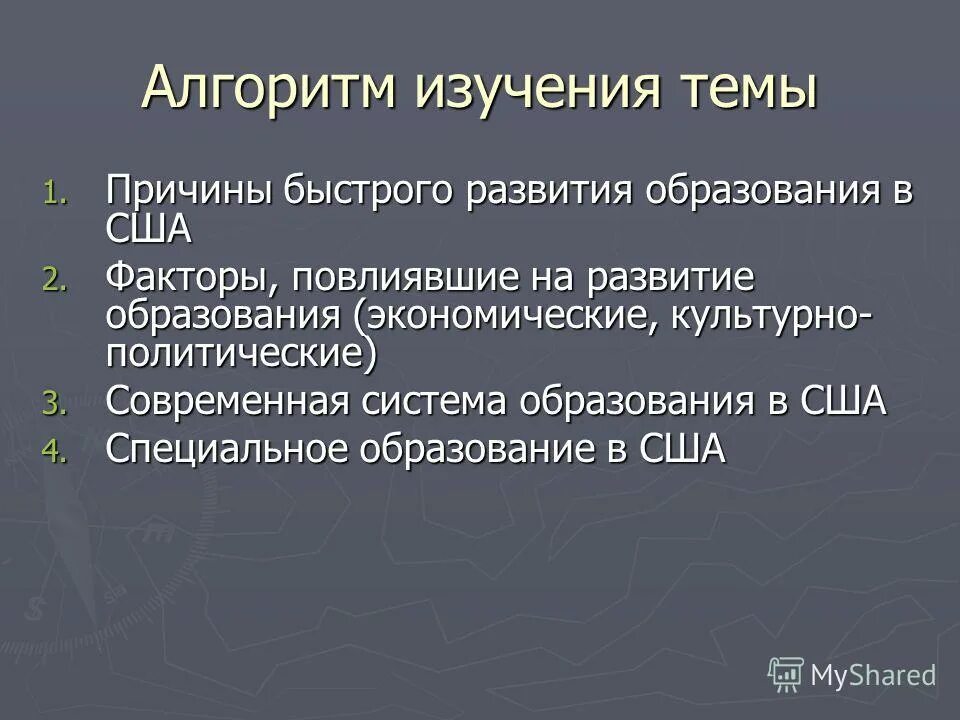 Алгоритм изучения темы

1. Причины быстрого развития образования в США
2. Факторы, повлиявшие на развитие образования (экономические, культурно-политические)
3. Современная система образования в США
4. Специальное образование в США

MyShared